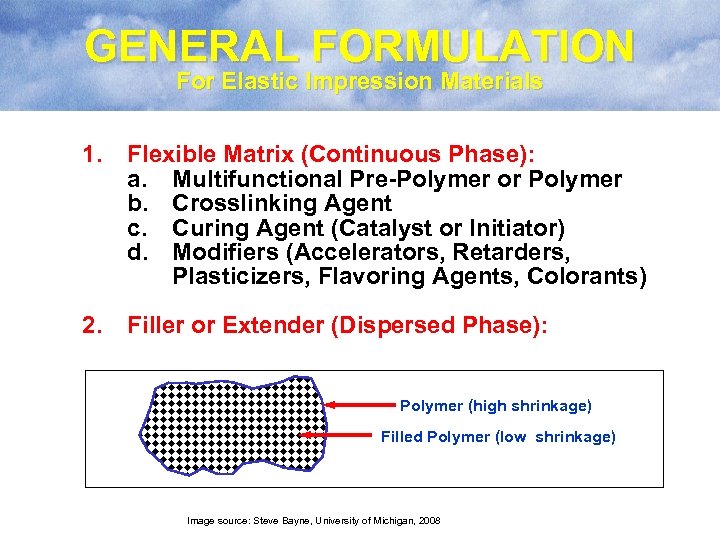 GENERAL FORMULATION
For Elastic Impression Materials

1. Flexible Matrix (Continuous Phase):
a. Multifunctional Pre-Polymer or Polymer
b. Crosslinking Agent
c. Curing Agent (Catalyst or Initiator)
d. Modifiers (Accelerators, Retarders, Plasticizers, Flavoring Agents, Colorants)

2. Filler or Extender (Dispersed Phase):

Polymer (high shrinkage)
Filled Polymer (low shrinkage)

Image source: Steve Bayne, University of Michigan, 2008